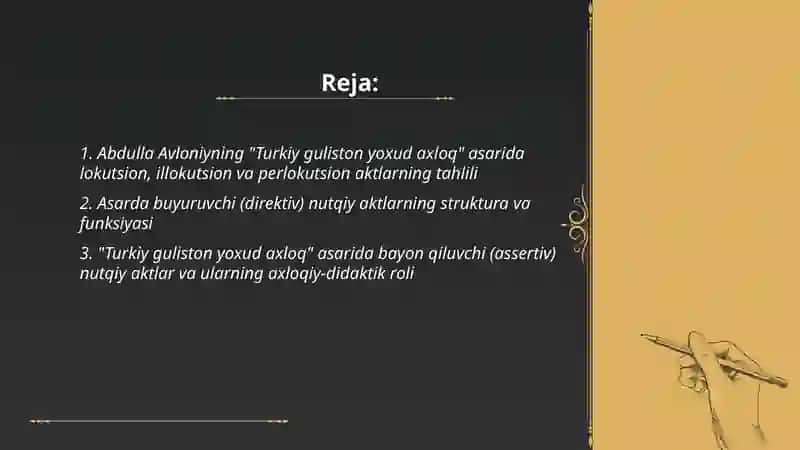 Reja:

1. Abdulla Avloniyning "Turkiy guliston yoxud axloq" asarida lokutsion, illokutsion va perlokutsion aktlarning tahlili

2. Asarda buyuruvchi (direktiv) nutqiy aktlarning struktura va funksiyasi

3. "Turkiy guliston yoxud axloq" asarida bayon qiluvchi (assertiv) nutqiy aktlar va ularning axloqiy-didaktik roli